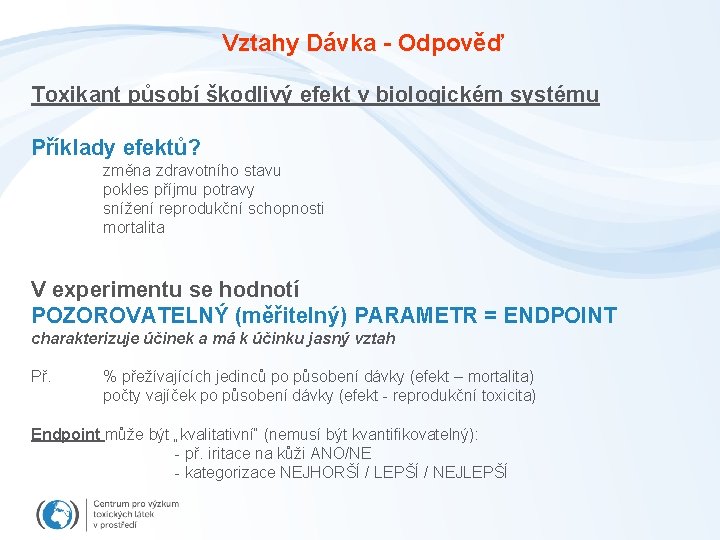 Vztahy Dávka - Odpověď

Toxikant působí škodlivý efekt v biologickém systému

Příklady efektů?

změna zdravotního stavu
pokles příjmu potravy
snížení reprodukční schopnosti
mortalita

V experimentu se hodnotí
POZOROVATELNÝ (měřitelný) PARAMETR = ENDPOINT
charakterizuje účinek a má k účinku jasný vztah

Př. % přežívajících jedinců po působení dávky (efekt – mortalita)
počty vajíček po působení dávky (efekt - reprodukční toxicita)

Endpoint může být „kvalitativní" (nemusí být kvantifikovatelný):
- př. iritace na kůži ANO/NE
- kategorizace NEJHORŠÍ / LEPŠÍ / NEJLEPŠÍ

Centrum pro výzkum toxických látek v prostředí